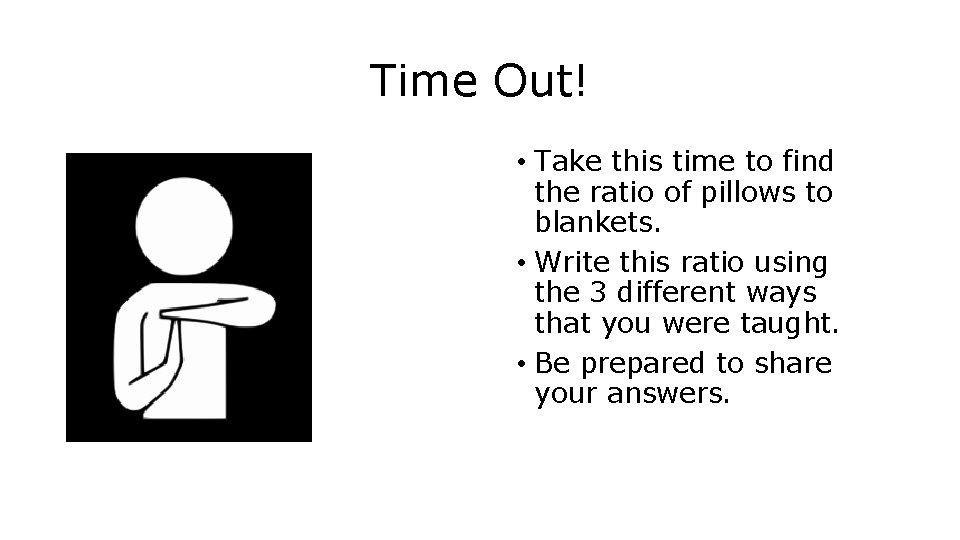 Time Out!

• Take this time to find the ratio of pillows to blankets.
• Write this ratio using the 3 different ways that you were taught.
• Be prepared to share your answers.